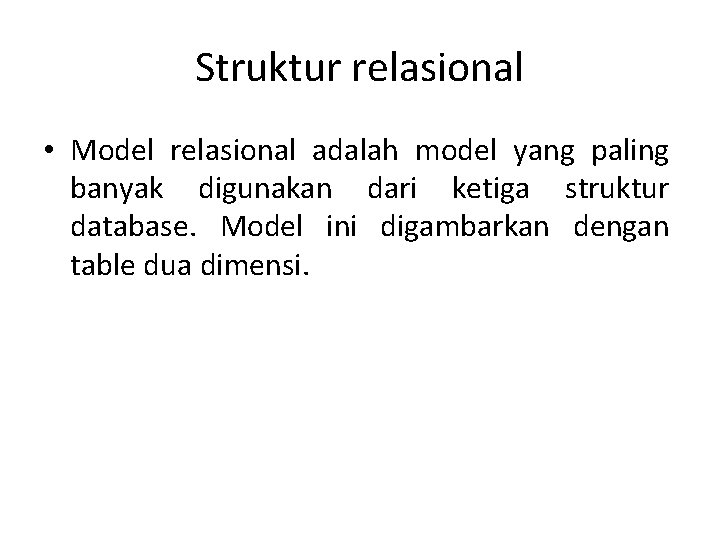 Struktur relasional

• Model relasional adalah model yang paling banyak digunakan dari ketiga struktur database. Model ini digambarkan dengan table dua dimensi.